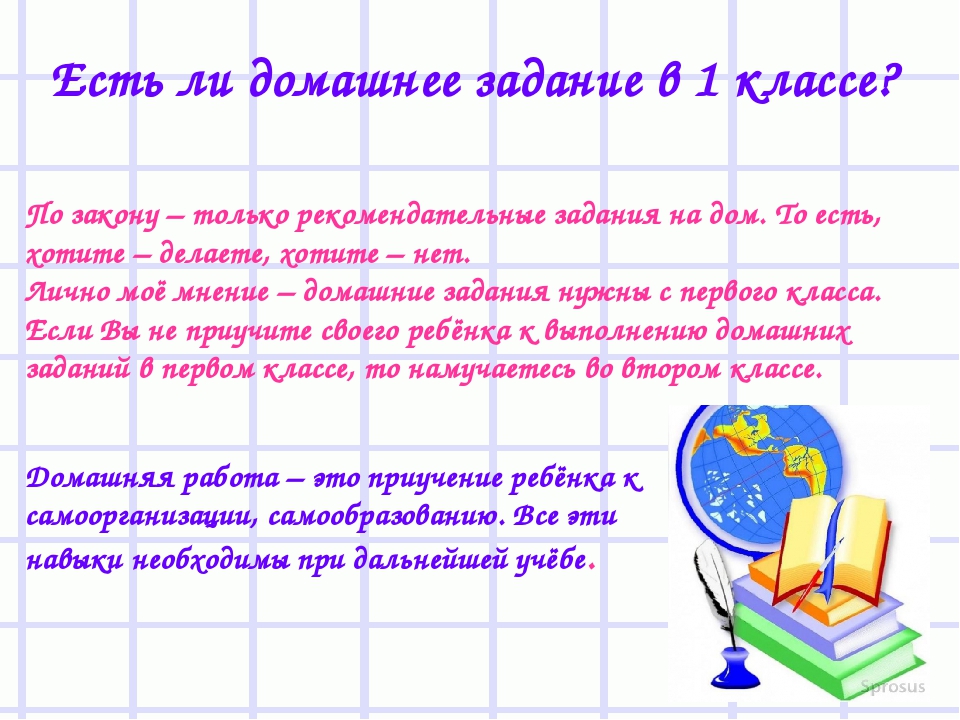 Есть ли домашнее задание в 1 классе?

По закону – только рекомендательные задания на дом. То есть, хотите – делаете, хотите – нет.
Лично моё мнение – домашние задания нужны с первого класса.
Если Вы не приучите своего ребёнка к выполнению домашних заданий в первом классе, то намучаетесь во втором классе.

Домашняя работа – это приучение ребёнка к самоорганизации, самообразованию. Все эти навыки необходимы при дальнейшей учёбе.

Sprosus